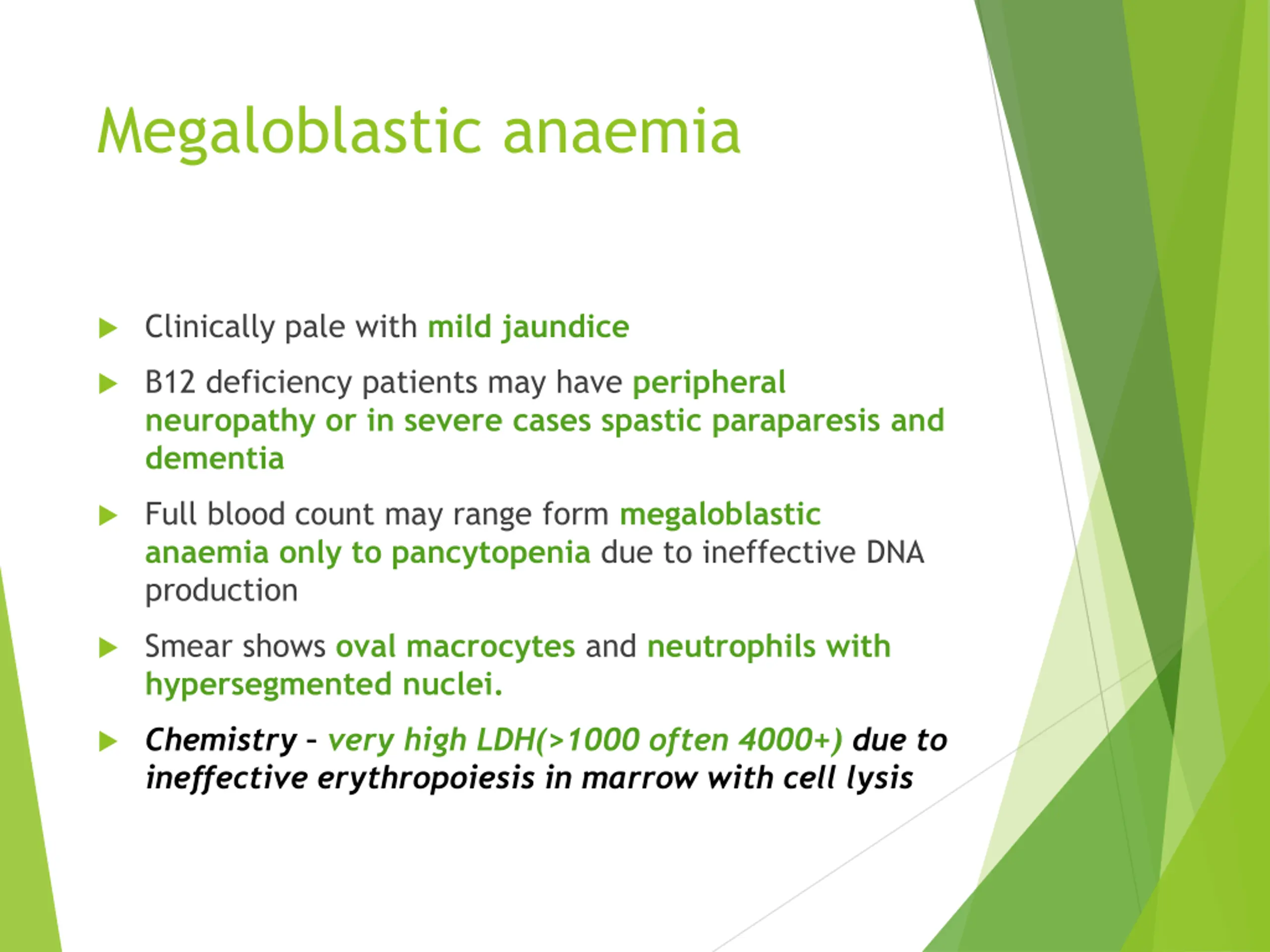 Megaloblastic anaemia

Clinically pale with mild jaundice

B12 deficiency patients may have peripheral neuropathy or in severe cases spastic paraparesis and dementia

Full blood count may range form megaloblastic anaemia only to pancytopenia due to ineffective DNA production

Smear shows oval macrocytes and neutrophils with hypersegmented nuclei.

Chemistry - very high LDH(>1000 often 4000+) due to ineffective erythropoiesis in marrow with cell lysis